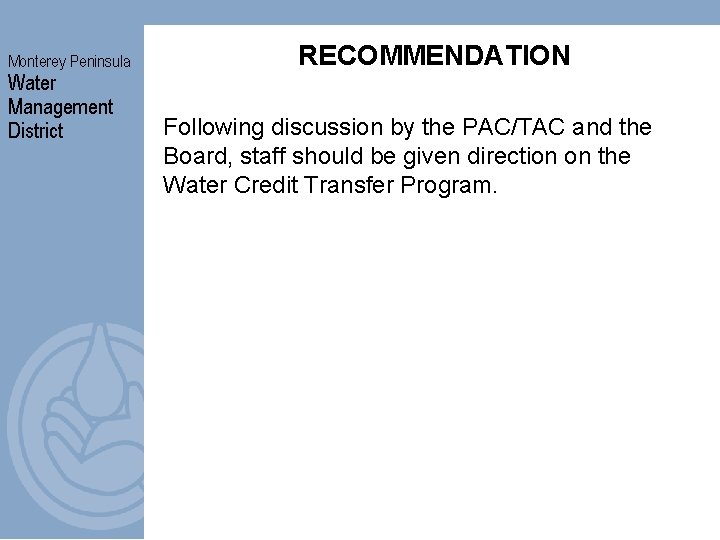 Monterey Peninsula
Water
Management
District

RECOMMENDATION

Following discussion by the PAC/TAC and the Board, staff should be given direction on the Water Credit Transfer Program.